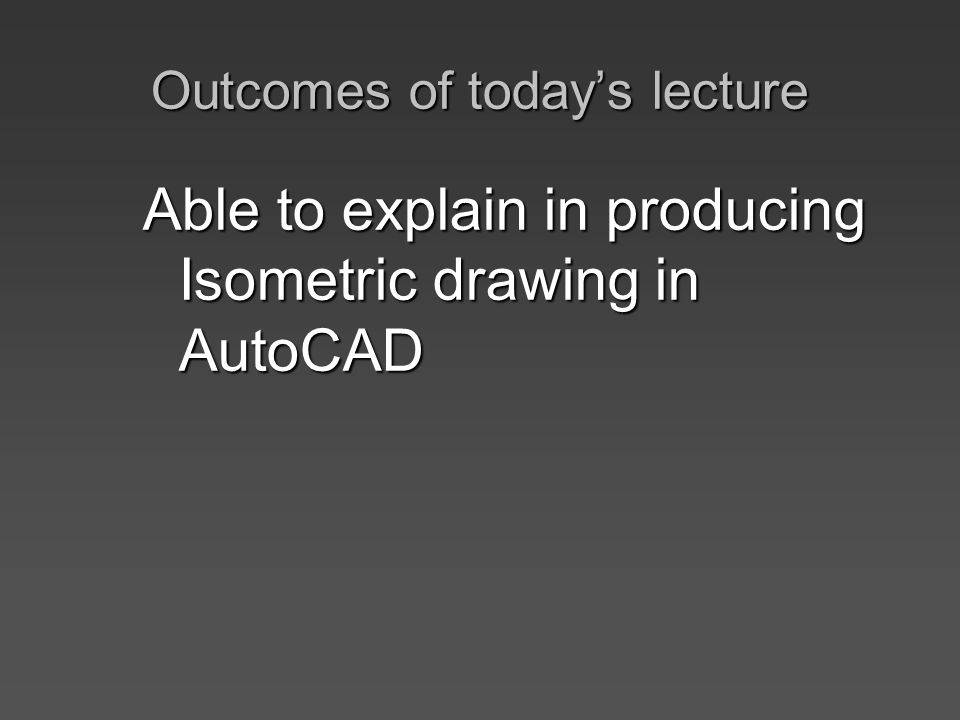 Outcomes of today’s lecture

Able to explain in producing Isometric drawing in AutoCAD